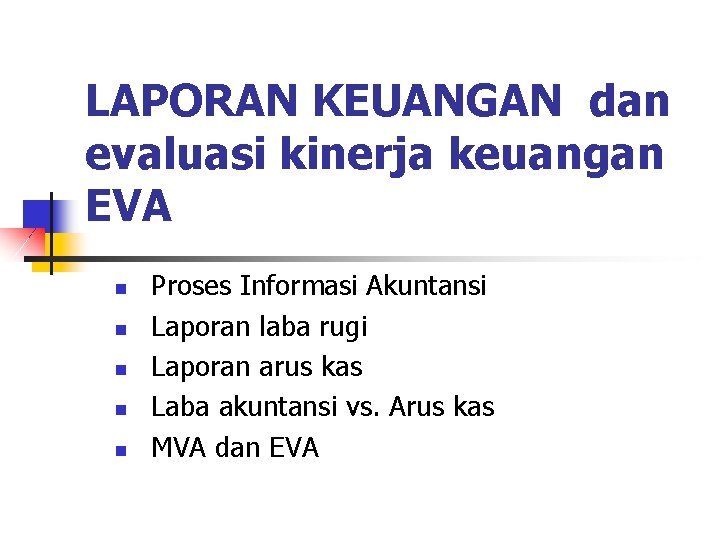 LAPORAN KEUANGAN dan evaluasi kinerja keuangan EVA

- Proses Informasi Akuntansi
- Laporan laba rugi
- Laporan arus kas
- Laba akuntansi vs. Arus kas
- MVA dan EVA